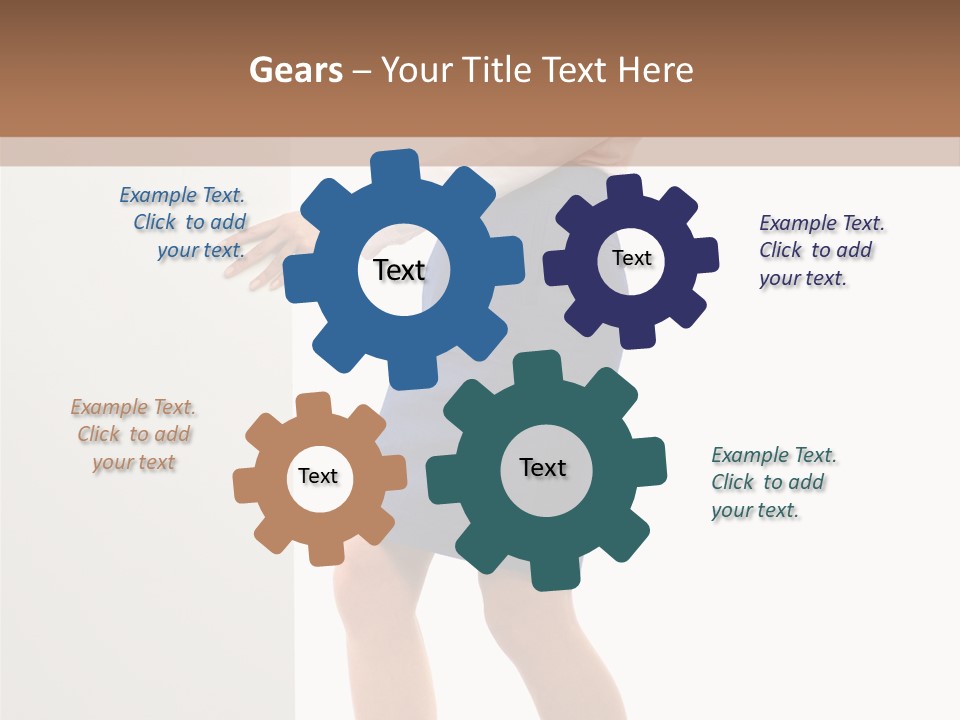 Gears – Your Title Text Here

Example Text. Click to add your text.

Text

Text

Example Text. Click to add your text.

Example Text. Click to add your text

Text

Text

Example Text. Click to add your text.